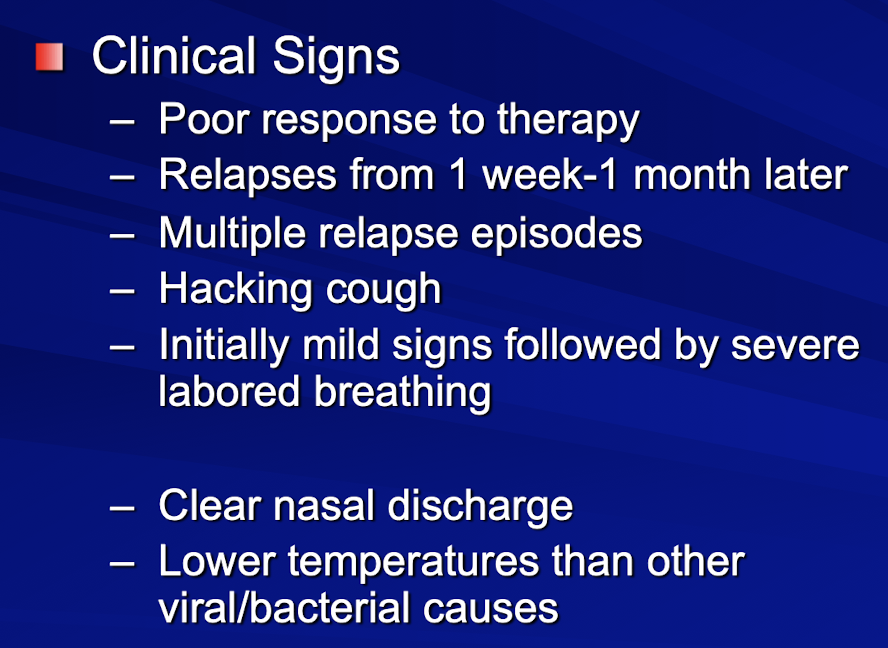 Clinical Signs

– Poor response to therapy
– Relapses from 1 week-1 month later
– Multiple relapse episodes
– Hacking cough
– Initially mild signs followed by severe labored breathing

– Clear nasal discharge
– Lower temperatures than other viral/bacterial causes